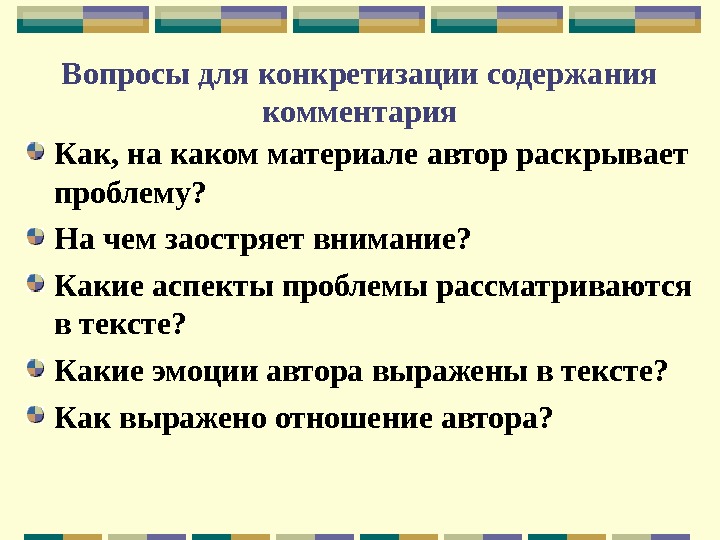 Вопросы для конкретизации содержания комментария

Как, на каком материале автор раскрывает проблему?

На чем заостряет внимание?

Какие аспекты проблемы рассматриваются в тексте?

Какие эмоции автора выражены в тексте?

Как выражено отношение автора?